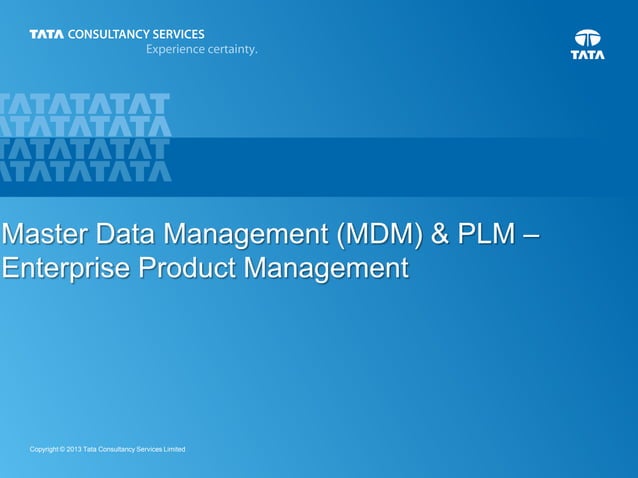 TATA CONSULTANCY SERVICES
Experience certainty.

TATA

TATATATAT
ATATATATA
TATATATAT
ATATATATA

Master Data Management (MDM) & PLM – Enterprise Product Management

Copyright © 2013 Tata Consultancy Services Limited